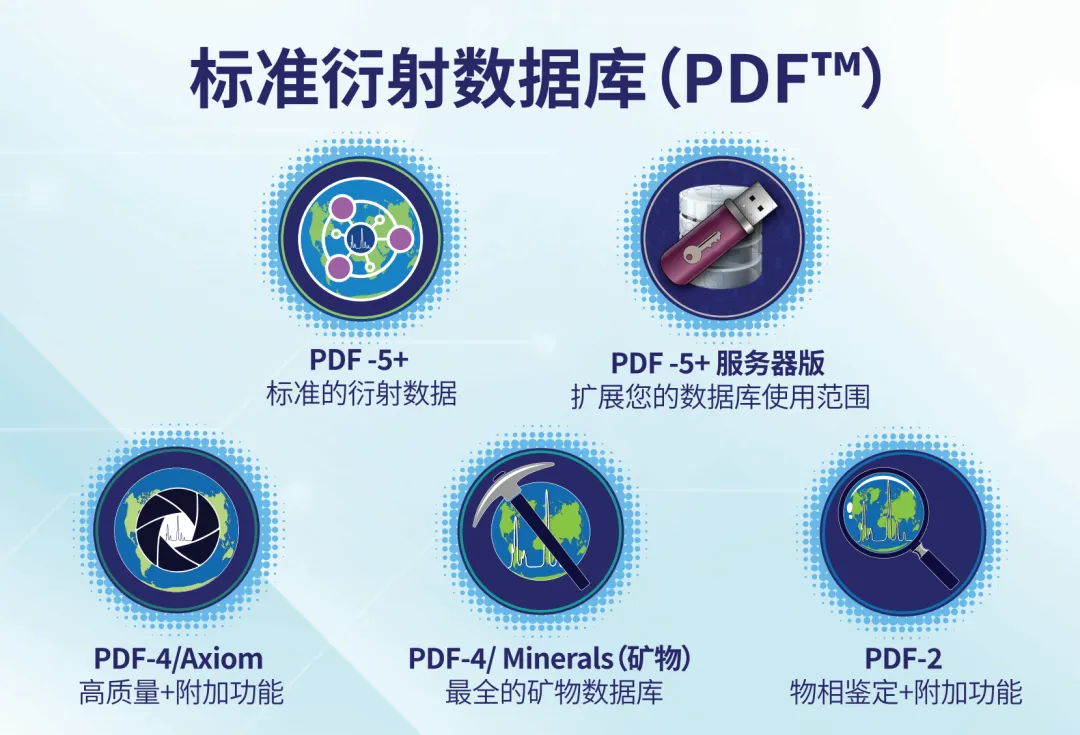 标准衍射数据库（PDF™）

PDF -5+
标准的衍射数据

PDF -5+ 服务器版
扩展您的数据库使用范围

PDF-4/Axiom
高质量+附加功能

PDF-4/ Minerals（矿物）
最全的矿物数据库

PDF-2
物相鉴定+附加功能